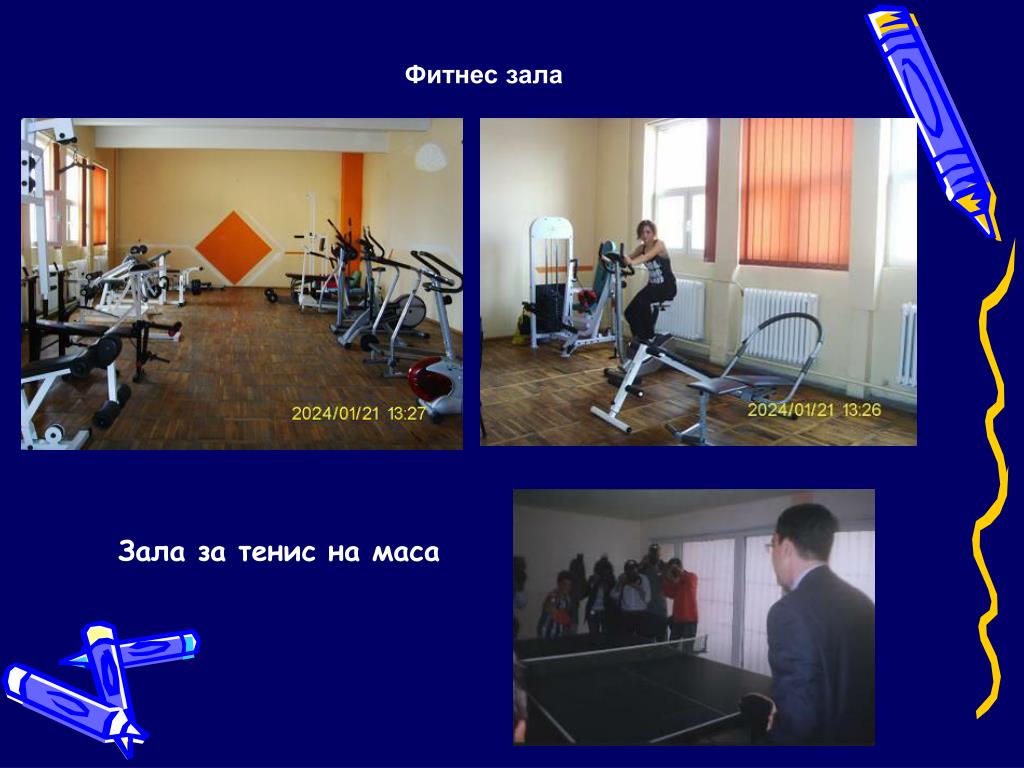 Фитнес зала

2024/01/21 13:27

2024/01/21 13:26

Зала за тенис на маса